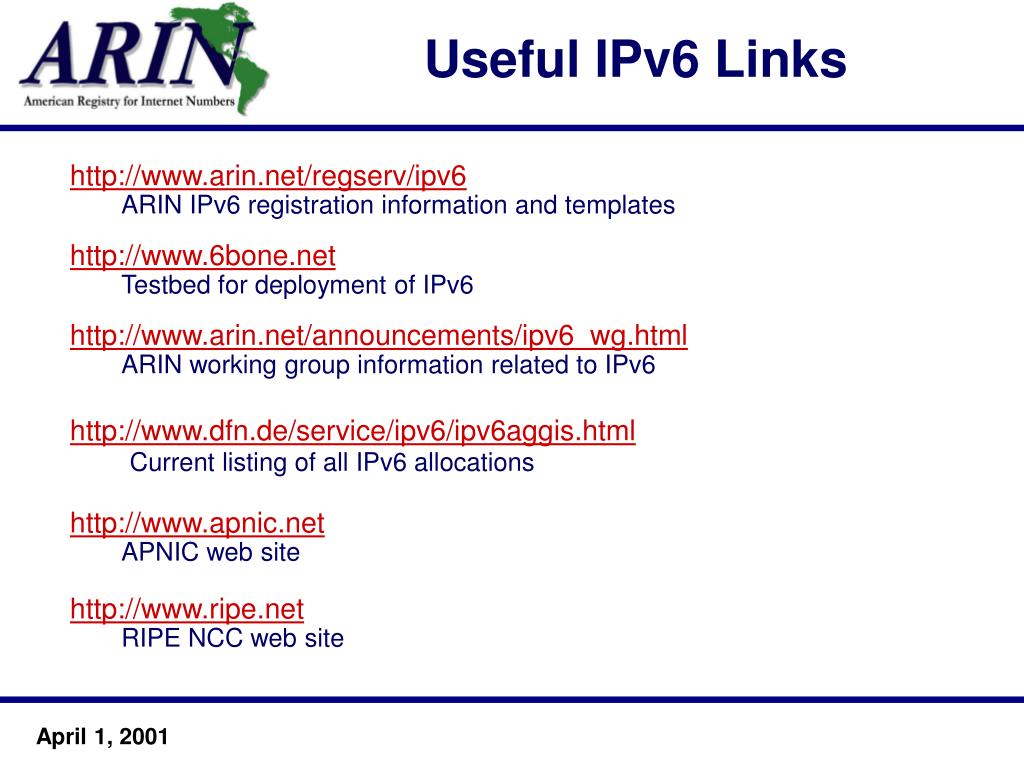 ARIN
American Registry for Internet Numbers

Useful IPv6 Links

http://www.arin.net/regserv/ipv6
ARIN IPv6 registration information and templates

http://www.6bone.net
Testbed for deployment of IPv6

http://www.arin.net/announcements/ipv6_wg.html
ARIN working group information related to IPv6

http://www.dfn.de/service/ipv6/ipv6aggis.html
Current listing of all IPv6 allocations

http://www.apnic.net
APNIC web site

http://www.ripe.net
RIPE NCC web site

April 1, 2001